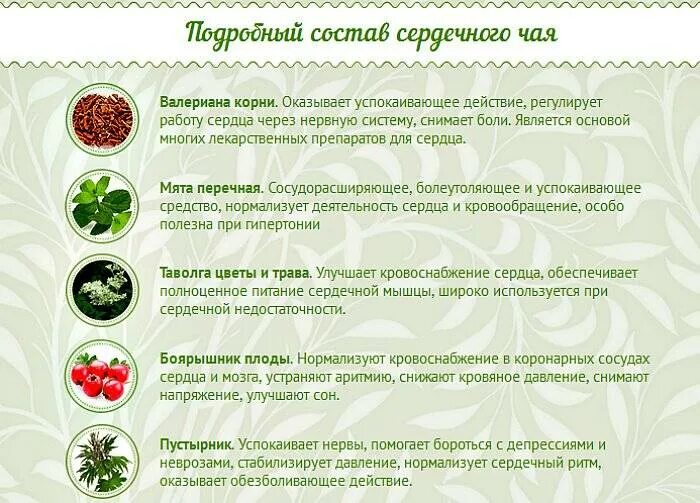 Подробный состав сердечного чая

Валериана корни. Оказывает успокаивающее действие, регулирует работу сердца через нервную систему, снимает боли. Является основой многих лекарственных препаратов для сердца.

Мята перечная. Сосудорасширяющее, болеутоляющее и успокаивающее средство, нормализует деятельность сердца и кровообращение, особо полезна при гипертонии

Таволга цветы и трава. Улучшает кровоснабжение сердца, обеспечивает полноценное питание сердечной мышцы, широко используется при сердечной недостаточности.

Боярышник плоды. Нормализуют кровоснабжение в коронарных сосудах сердца и мозга, устраняют аритмию, снижают кровяное давление, снимают напряжение, улучшают сон.

Пустырник. Успокаивает нервы, помогает бороться с депрессиями и неврозами, стабилизирует давление, нормализует сердечный ритм, оказывает обезболивающее действие.